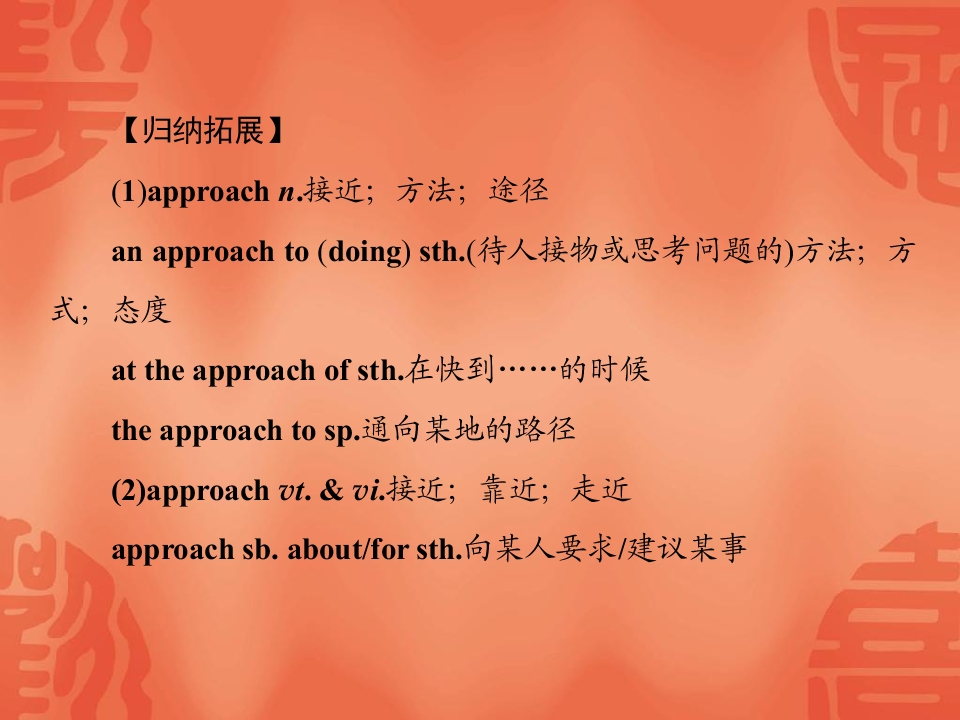 【归纳拓展】

(1)approach n.接近；方法；途径

an approach to (doing) sth.(待人接物或思考问题的)方法；方式；态度

at the approach of sth.在快到……的时候

the approach to sp.通向某地的路径

(2)approach vt. & vi.接近；靠近；走近

approach sb. about/for sth.向某人要求/建议某事